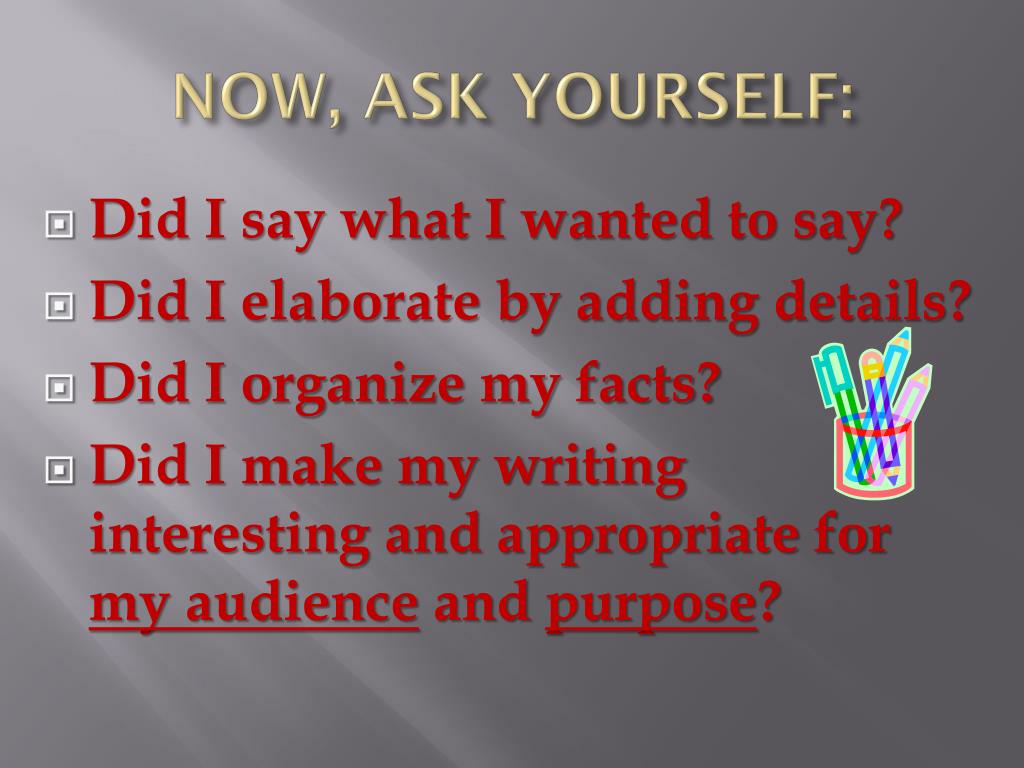 NOW, ASK YOURSELF:

Did I say what I wanted to say?

Did I elaborate by adding details?

Did I organize my facts?

Did I make my writing interesting and appropriate for my audience and purpose?